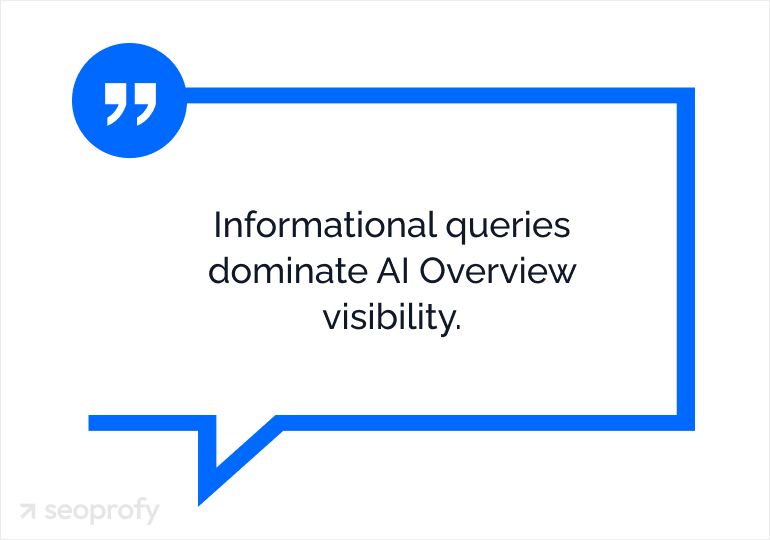 Informational queries dominate AI Overview visibility.

seoprofy